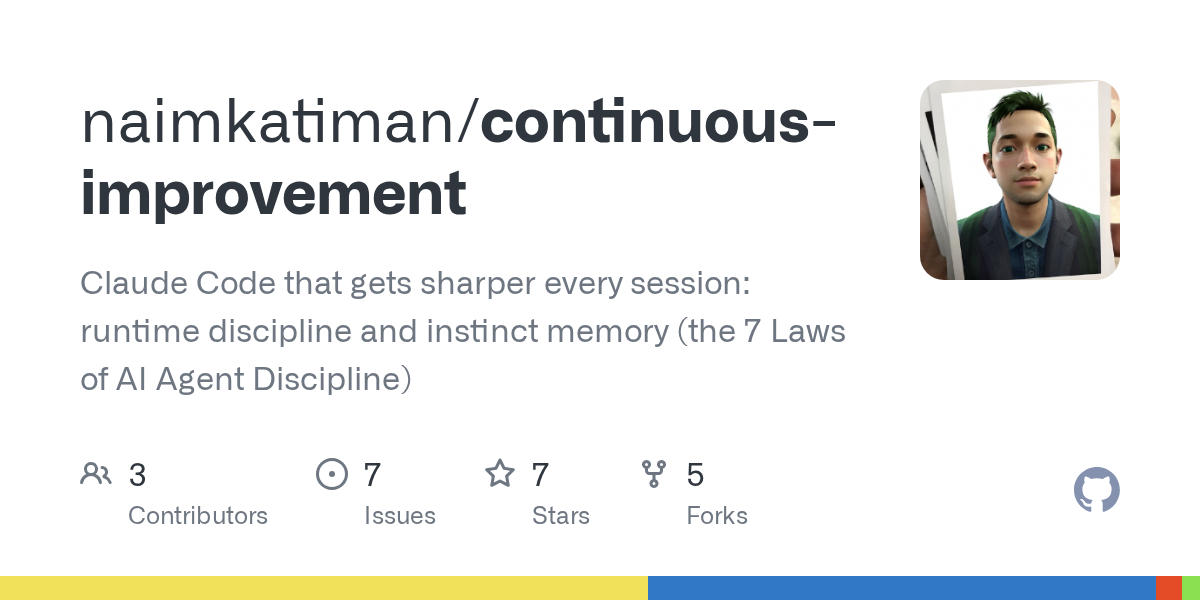 naimkatiman/continuous-improvement

Claude Code that gets sharper every session: runtime discipline and instinct memory (the 7 Laws of AI Agent Discipline)

3
Contributors

7
Issues

7
Stars

5
Forks